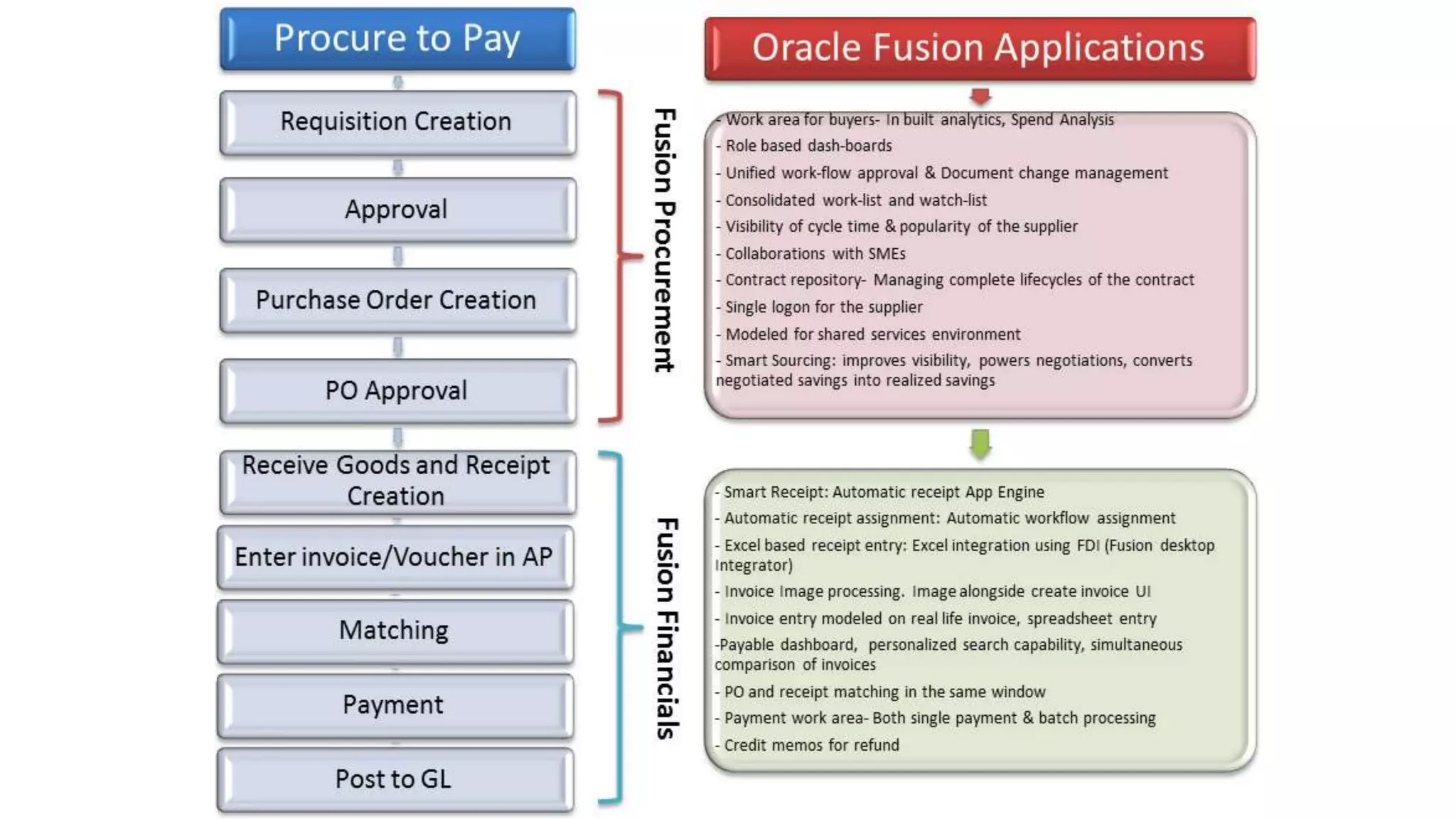 Procure to Pay

Requisition Creation

Approval

Purchase Order Creation

PO Approval

Receive Goods and Receipt Creation

Enter invoice/Voucher in AP

Matching

Payment

Post to GL

Fusion Procurement

Fusion Financials

Oracle Fusion Applications

- Work area for buyers- In built analytics, Spend Analysis
- Role based dash-boards
- Unified work-flow approval & Document change management
- Consolidated work-list and watch-list
- Visibility of cycle time & popularity of the supplier
- Collaborations with SMEs
- Contract repository- Managing complete lifecycles of the contract
- Single logon for the supplier
- Modeled for shared services environment
- Smart Sourcing: improves visibility, powers negotiations, converts negotiated savings into realized savings

- Smart Receipt: Automatic receipt App Engine
- Automatic receipt assignment: Automatic workflow assignment
- Excel based receipt entry: Excel integration using FDI (Fusion desktop Integrator)
- Invoice Image processing. Image alongside create invoice UI
- Invoice entry modeled on real life invoice, spreadsheet entry
-Payable dashboard, personalized search capability, simultaneous comparison of invoices
- PO and receipt matching in the same window
- Payment work area- Both single payment & batch processing
- Credit memos for refund